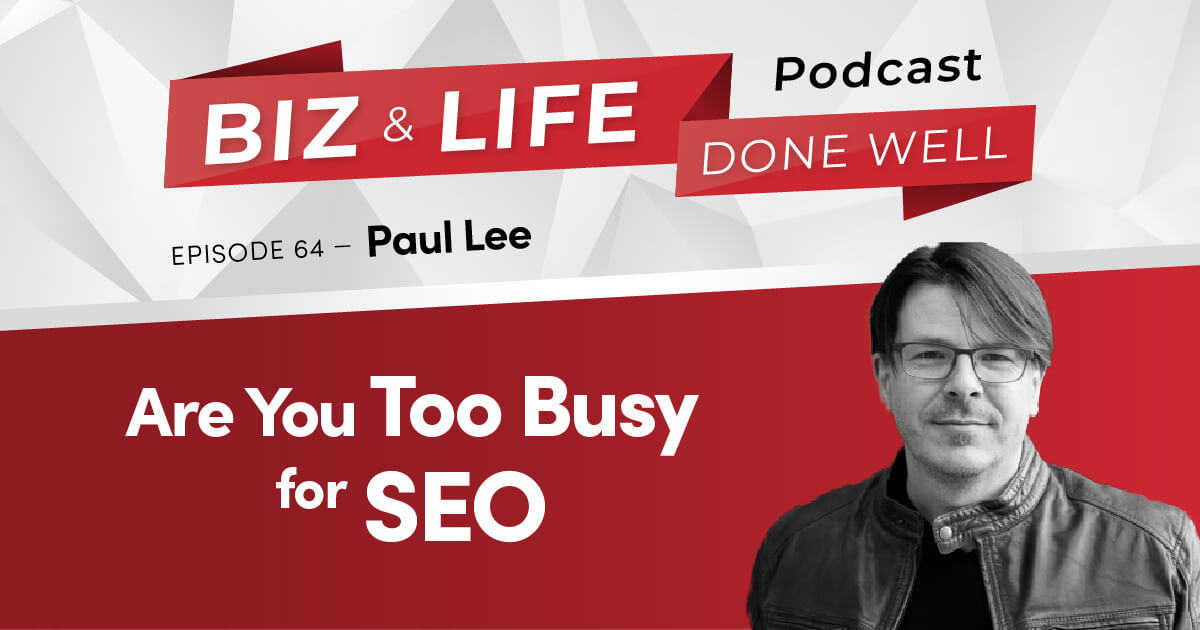 BIZ & LIFE Podcast DONE WELL

EPISODE 64 – Paul Lee

Are You Too Busy for SEO